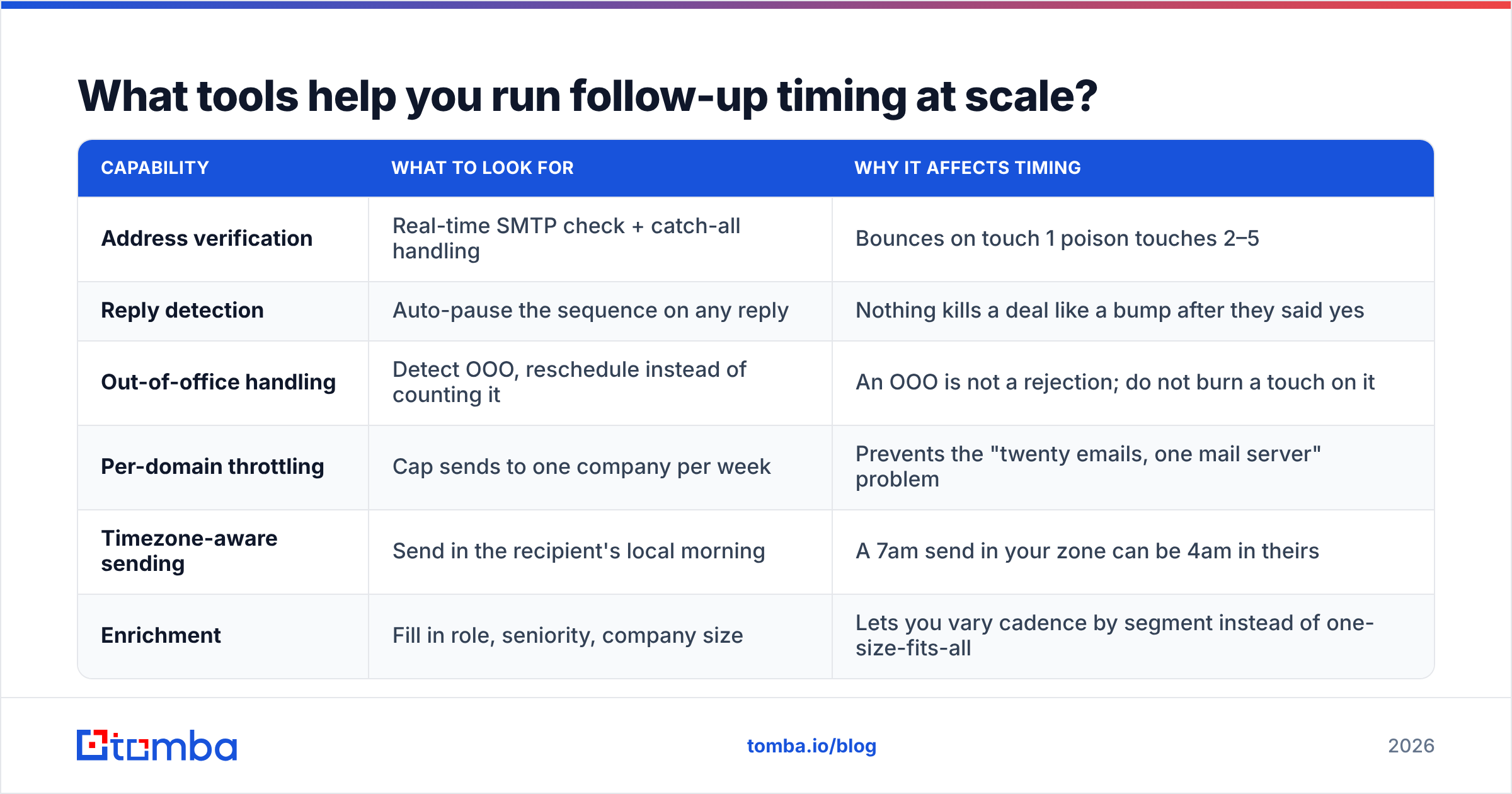 What tools help you run follow-up timing at scale?

| CAPABILITY | WHAT TO LOOK FOR | WHY IT AFFECTS TIMING |
|---|---|---|
| Address verification | Real-time SMTP check + catch-all handling | Bounces on touch 1 poison touches 2–5 |
| Reply detection | Auto-pause the sequence on any reply | Nothing kills a deal like a bump after they said yes |
| Out-of-office handling | Detect OOO, reschedule instead of counting it | An OOO is not a rejection; do not burn a touch on it |
| Per-domain throttling | Cap sends to one company per week | Prevents the "twenty emails, one mail server" problem |
| Timezone-aware sending | Send in the recipient's local morning | A 7am send in your zone can be 4am in theirs |
| Enrichment | Fill in role, seniority, company size | Lets you vary cadence by segment instead of one-size-fits-all |

tomba

tomba.io/blog

2026